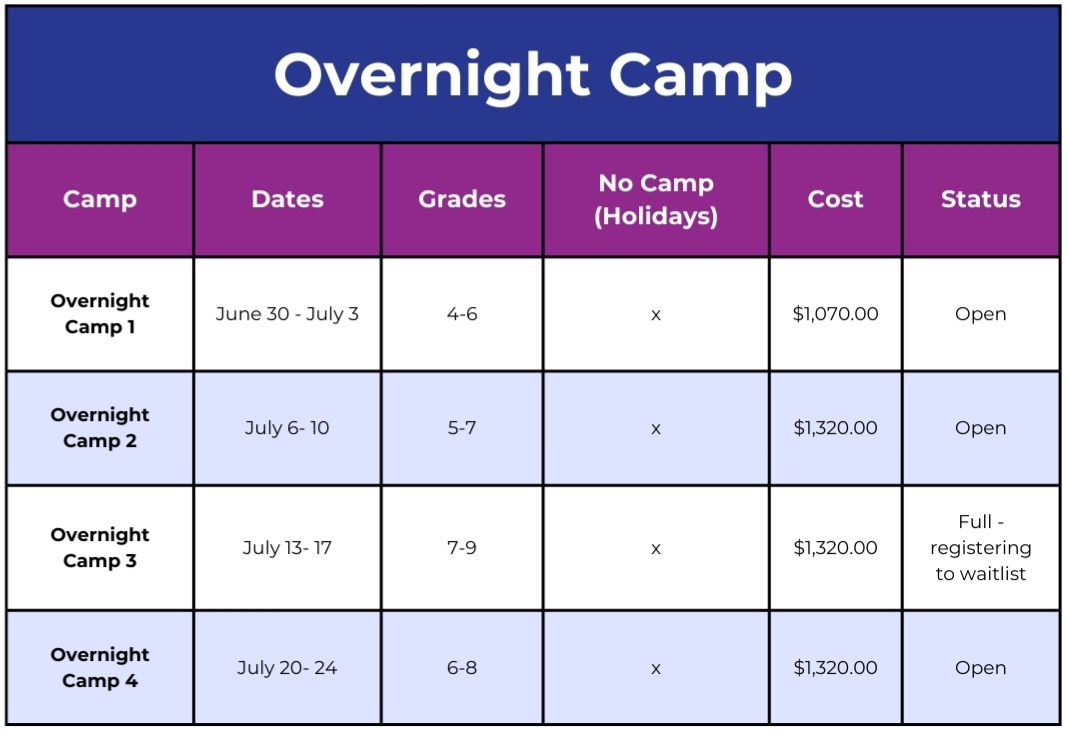 Overnight Camp

| Camp | Dates | Grades | No Camp (Holidays) | Cost | Status |
|---|---|---|---|---|---|
| Overnight Camp 1 | June 30 - July 3 | 4-6 | x | \$1,070.00 | Open |
| Overnight Camp 2 | July 6- 10 | 5-7 | x | \$1,320.00 | Open |
| Overnight Camp 3 | July 13- 17 | 7-9 | x | \$1,320.00 | Full - registering to waitlist |
| Overnight Camp 4 | July 20- 24 | 6-8 | x | \$1,320.00 | Open |